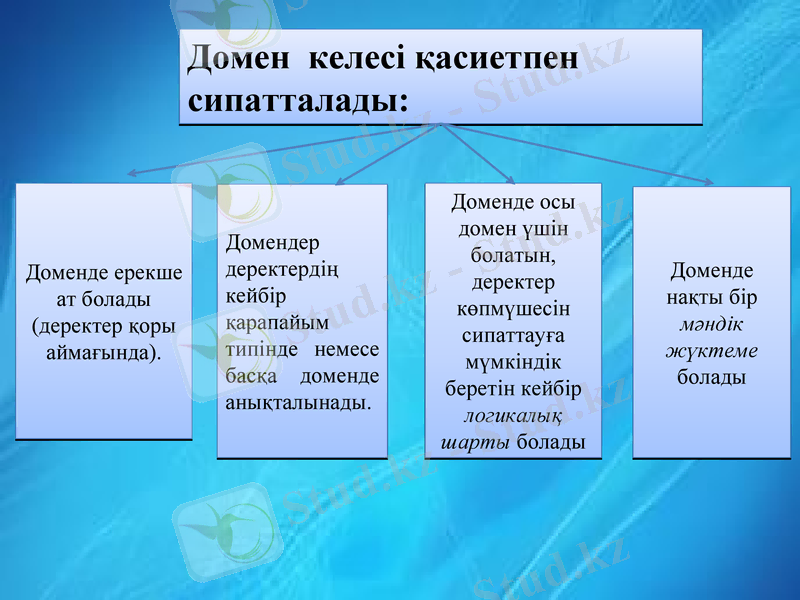 Домен келесі қасиетпен сипатталады:

Доменде ерекше ат болады (деректер қоры аймағында).

Домендер деректердің кейбір қарапайым типінде немесе басқа доменде анықталынады.

Доменде осы домен үшін болатын, деректер көпмүшесін сипаттауға мүмкіндік беретін кейбір логикалық шарты болады

Доменде нақты бір мәндік жүктеме болады

Stud.kz - Stud.kz